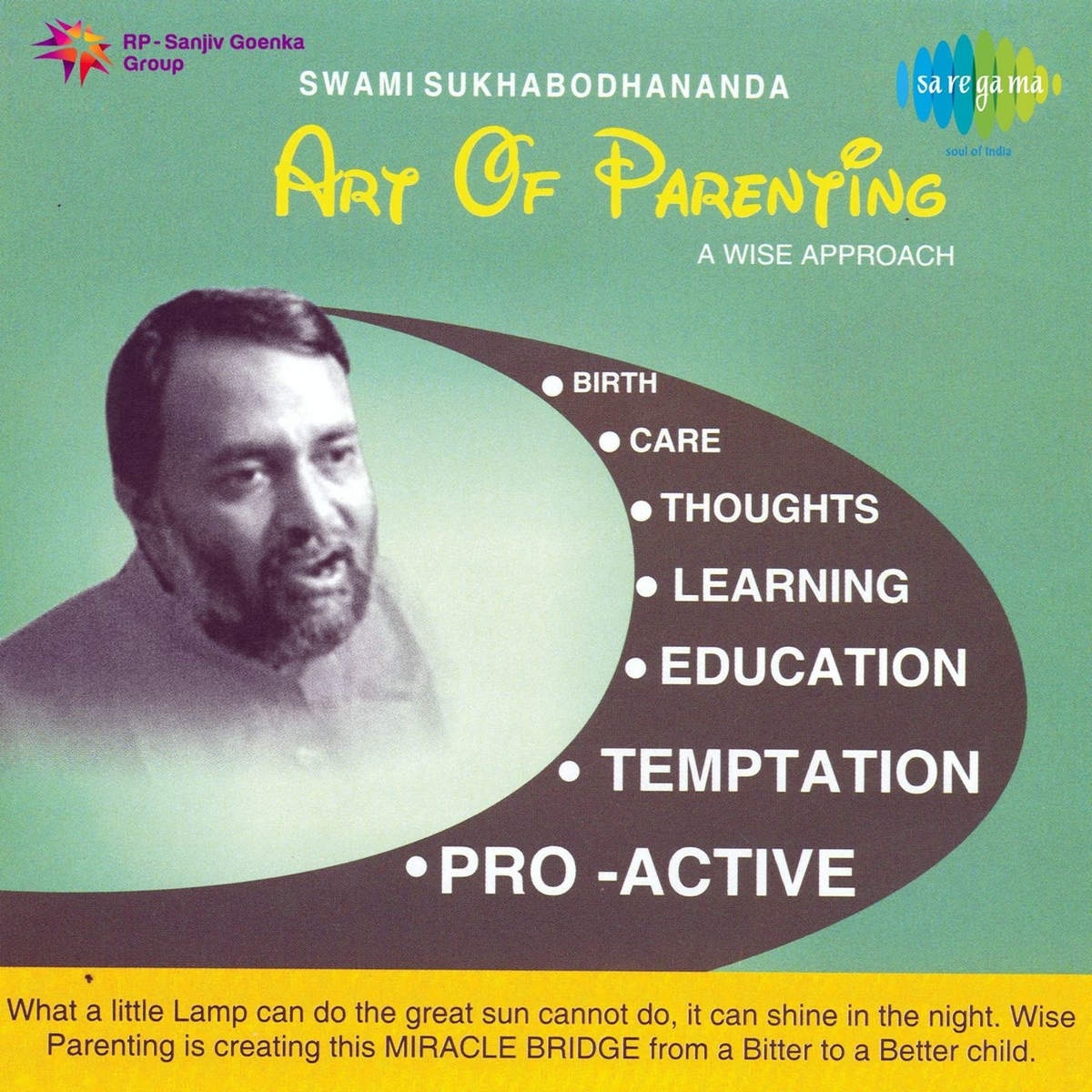 RP - Sanjiv Goenka Group

SWAMI SUKHABODHANANDA

sa re ga ma
soul of India

ART OF PARENTING
A WISE APPROACH

• BIRTH
• CARE
• THOUGHTS
• LEARNING
• EDUCATION
• TEMPTATION
• PRO -ACTIVE

What a little Lamp can do the great sun cannot do, it can shine in the night. Wise Parenting is creating this MIRACLE BRIDGE from a Bitter to a Better child.